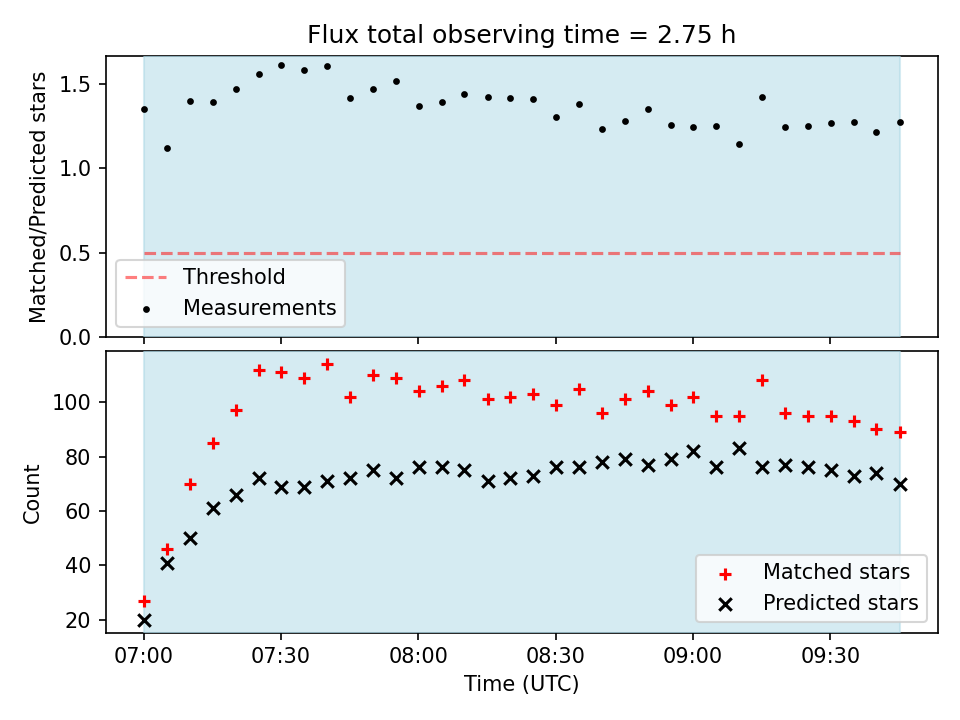 Flux total observing time = 2.75 h

Matched/Predicted stars

1.5
1.0
0.5
0.0

Threshold
Measurements

Count

100
80
60
40
20

Matched stars
Predicted stars

07:00
07:30
08:00
08:30
09:00
09:30

Time (UTC)